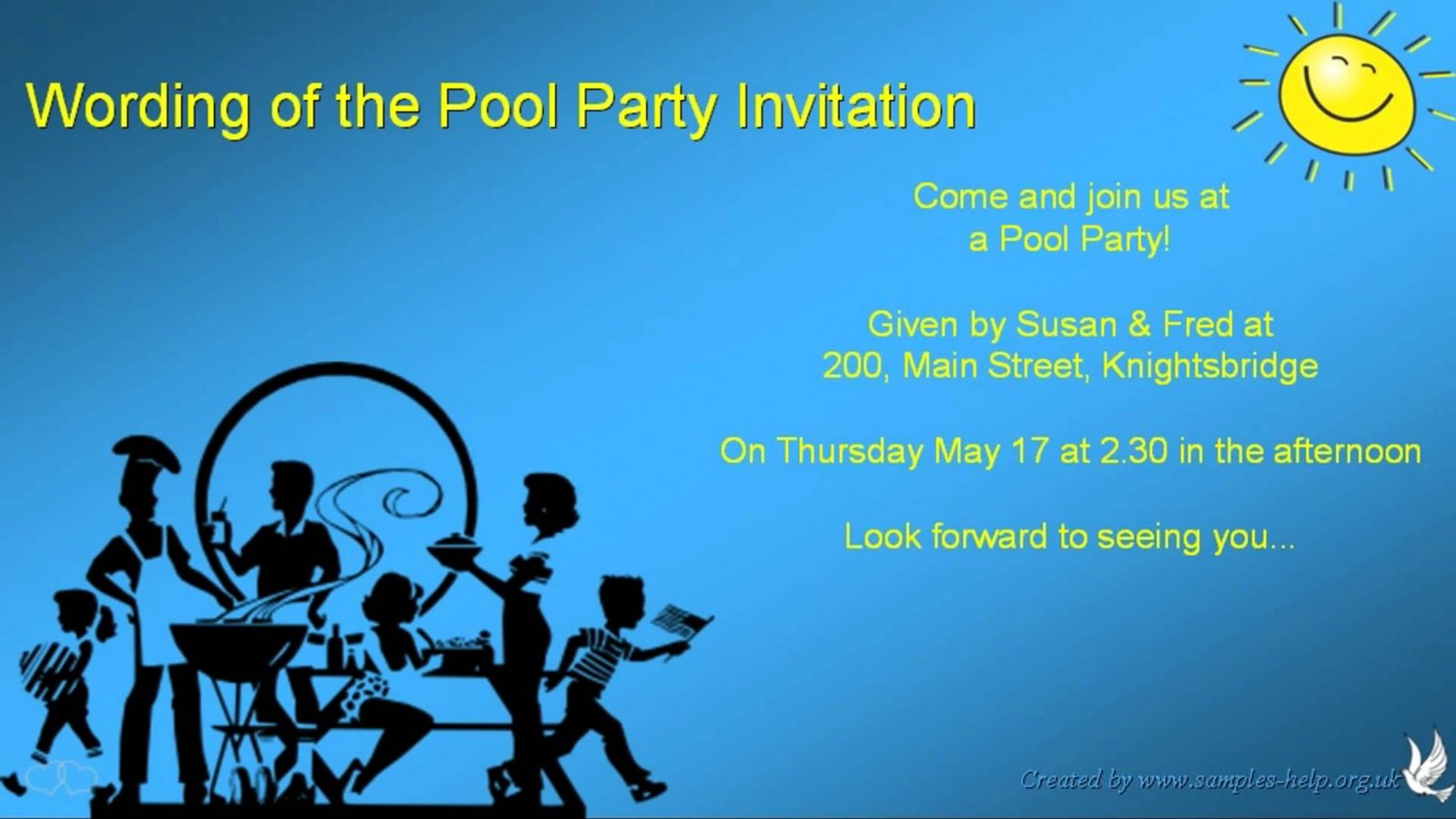 Wording of the Pool Party Invitation

Come and join us at
a Pool Party!

Given by Susan & Fred at
200, Main Street, Knightsbridge

On Thursday May 17 at 2.30 in the afternoon

Look forward to seeing you...

Created by www.samples-help.org.uk